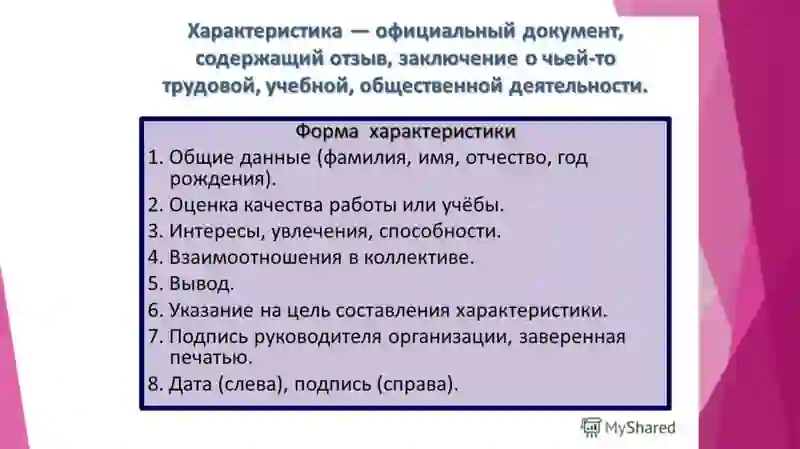 Характеристика — официальный документ, содержащий отзыв, заключение о чьей-то трудовой, учебной, общественной деятельности.

Форма характеристики

1. Общие данные (фамилия, имя, отчество, год рождения).
2. Оценка качества работы или учёбы.
3. Интересы, увлечения, способности.
4. Взаимоотношения в коллективе.
5. Вывод.
6. Указание на цель составления характеристики.
7. Подпись руководителя организации, заверенная печатью.
8. Дата (слева), подпись (справа).

MyShared